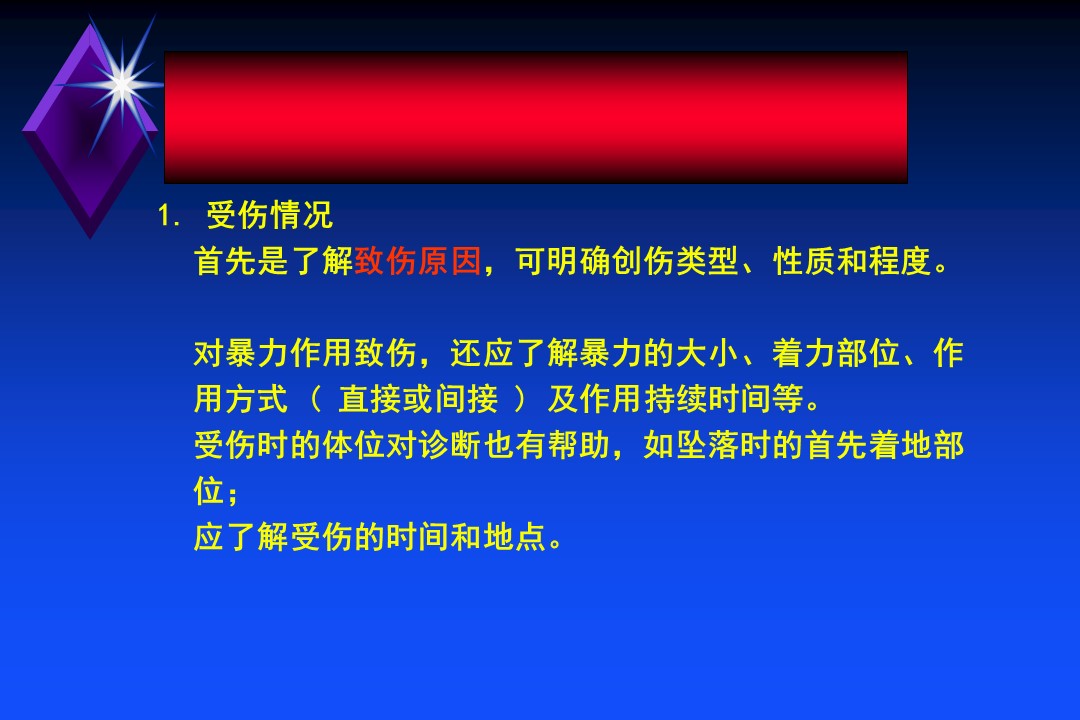 1. 受伤情况

首先是了解致伤原因，可明确创伤类型、性质和程度。

对暴力作用致伤，还应了解暴力的大小、着力部位、作用方式（ 直接或间接 ）及作用持续时间等。
受伤时的体位对诊断也有帮助，如坠落时的首先着地部位；
应了解受伤的时间和地点。